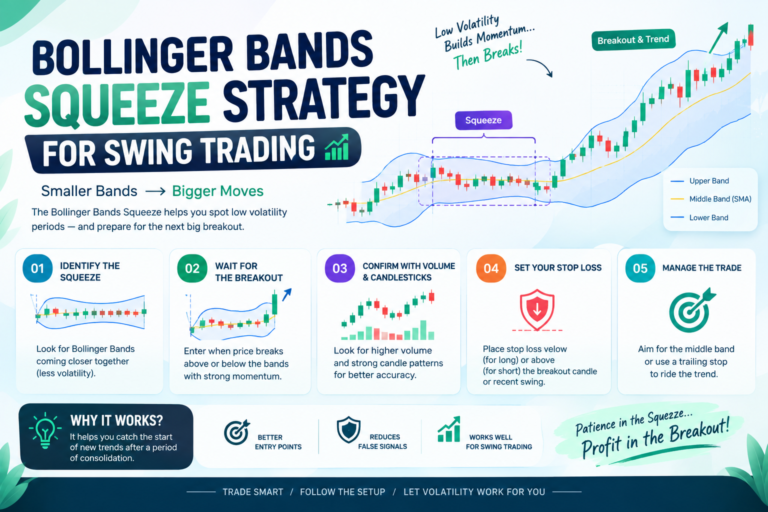 BOLLINGER BANDS SQUEEZE STRATEGY FOR SWING TRADING

Smaller Bands → Bigger Moves

The Bollinger Bands Squeeze helps you spot low volatility periods — and prepare for the next big breakout.

Low Volatility Builds Momentum... Then Breaks!

Breakout & Trend

Squeeze

Upper Band
Middle Band (SMA)
Lower Band

01 IDENTIFY THE SQUEEZE
Look for Bollinger Bands coming closer together (less volatility).

02 WAIT FOR THE BREAKOUT
Enter when price breaks above or below the bands with strong momentum.

03 CONFIRM WITH VOLUME & CANDLESTICKS
Look for higher volume and strong candle patterns for better accuracy.

04 SET YOUR STOP LOSS
Place stop loss velow (for long) or above (for short) the breakout candle or recent swing.

05 MANAGE THE TRADE
Aim for the middle band or use a trailing stop to ride the trend.

WHY IT WORKS?
It helps you catch the start of new trends after a period of consolidation.

BETTER ENTRY POINTS

REDUCES FALSE SIGNALS

WORKS WELL FOR SWING TRADING

Patience in the Squeeze... Profit in the Breakout!

TRADE SMART / FOLLOW THE SETUP / LET VOLATILITY WORK FOR YOU